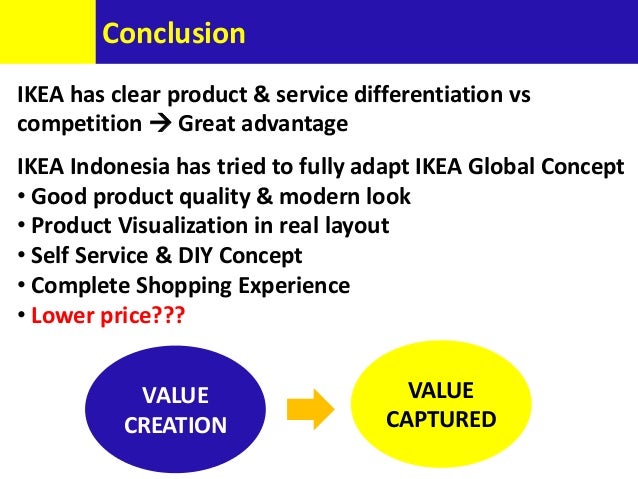 Conclusion

IKEA has clear product & service differentiation vs competition → Great advantage

IKEA Indonesia has tried to fully adapt IKEA Global Concept
• Good product quality & modern look
• Product Visualization in real layout
• Self Service & DIY Concept
• Complete Shopping Experience
• Lower price???

VALUE CREATION

VALUE CAPTURED